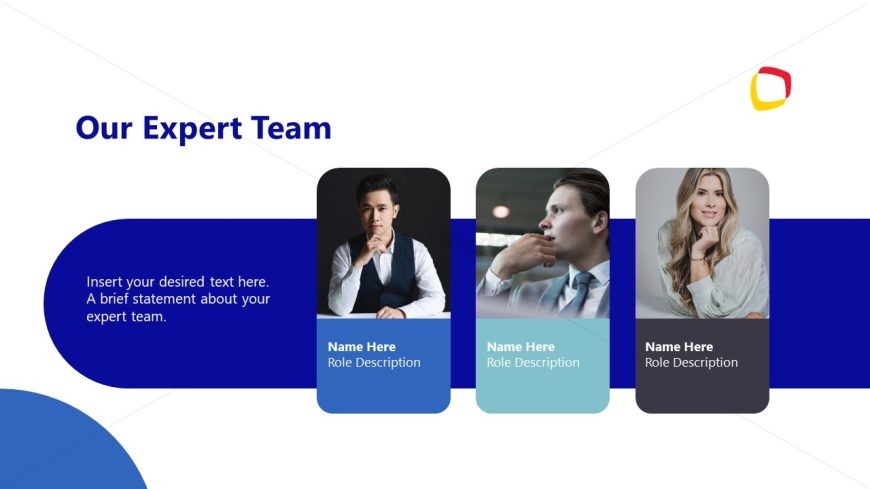 Our Expert Team

Insert your desired text here. A brief statement about your expert team.

Name Here
Role Description

Name Here
Role Description

Name Here
Role Description